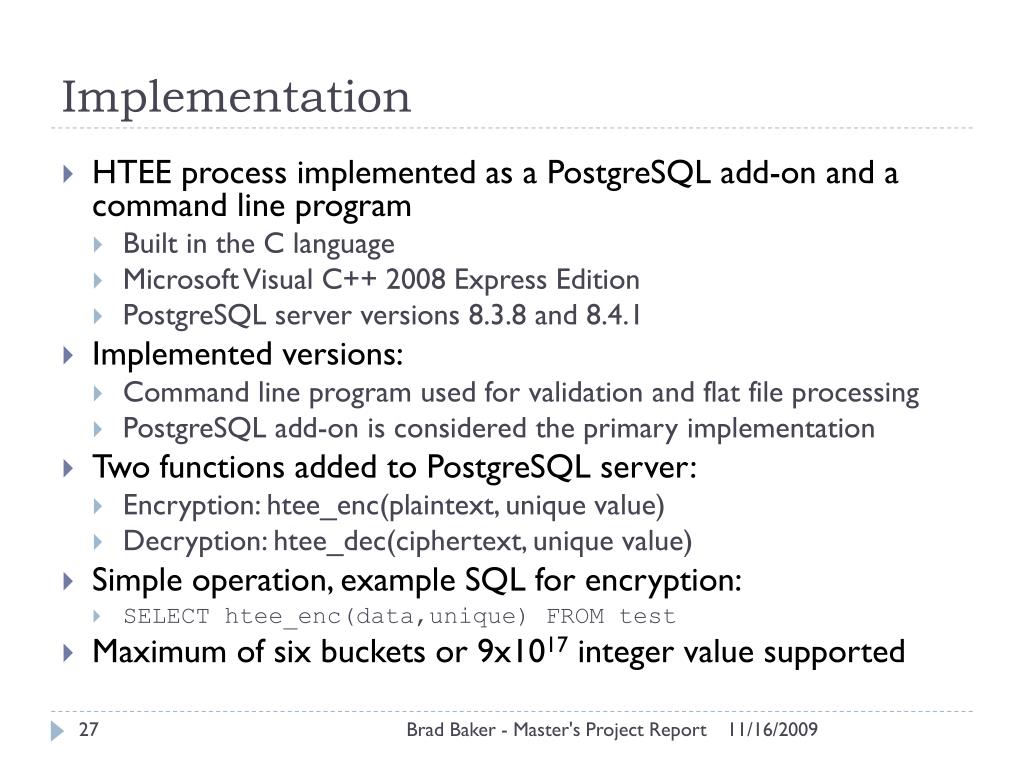 Implementation

HTEE process implemented as a PostgreSQL add-on and a command line program

Built in the C language

Microsoft Visual C++ 2008 Express Edition

PostgreSQL server versions 8.3.8 and 8.4.1

Implemented versions:

Command line program used for validation and flat file processing

PostgreSQL add-on is considered the primary implementation

Two functions added to PostgreSQL server:

Encryption: htee_enc(plaintext, unique value)

Decryption: htee_dec(ciphertext, unique value)

Simple operation, example SQL for encryption:

SELECT htee_enc(data,unique) FROM test

Maximum of six buckets or $9x10^{17}$ integer value supported

27

Brad Baker - Master's Project Report 11/16/2009